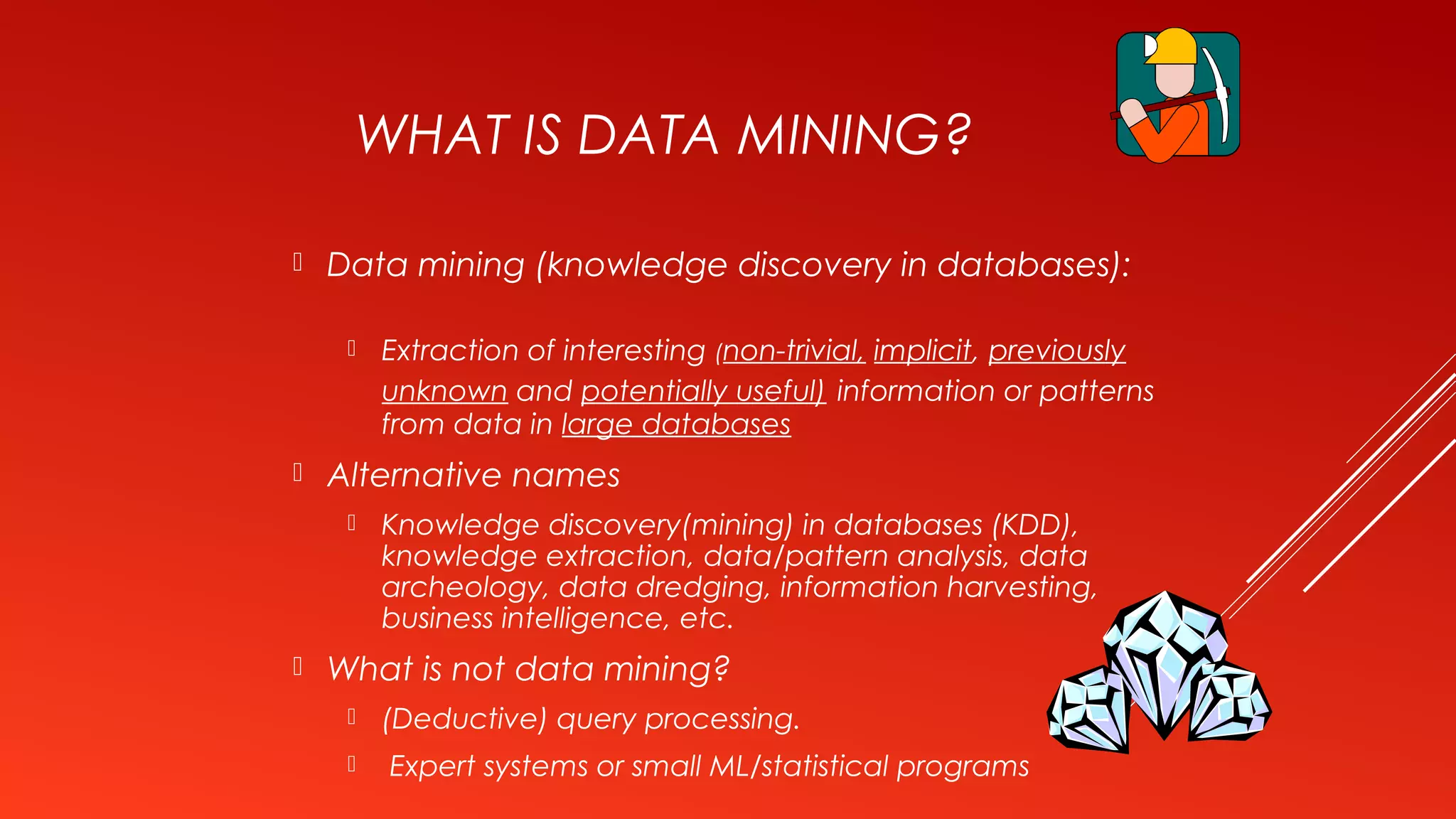 WHAT IS DATA MINING?

Data mining (knowledge discovery in databases):

Extraction of interesting (non-trivial, implicit, previously unknown and potentially useful) information or patterns from data in large databases

Alternative names

Knowledge discovery(mining) in databases (KDD), knowledge extraction, data/pattern analysis, data archeology, data dredging, information harvesting, business intelligence, etc.

What is not data mining?

(Deductive) query processing.

Expert systems or small ML/statistical programs